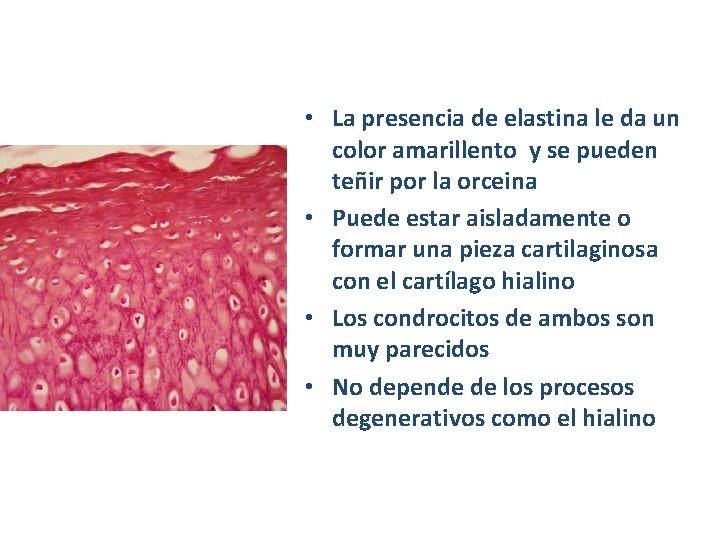 • La presencia de elastina le da un color amarillento  y se pueden teñir por la orceina
• Puede estar aisladamente o formar una pieza cartilaginosa con el cartílago hialino
• Los condrocitos de ambos son muy parecidos
• No depende de los procesos degenerativos como el hialino